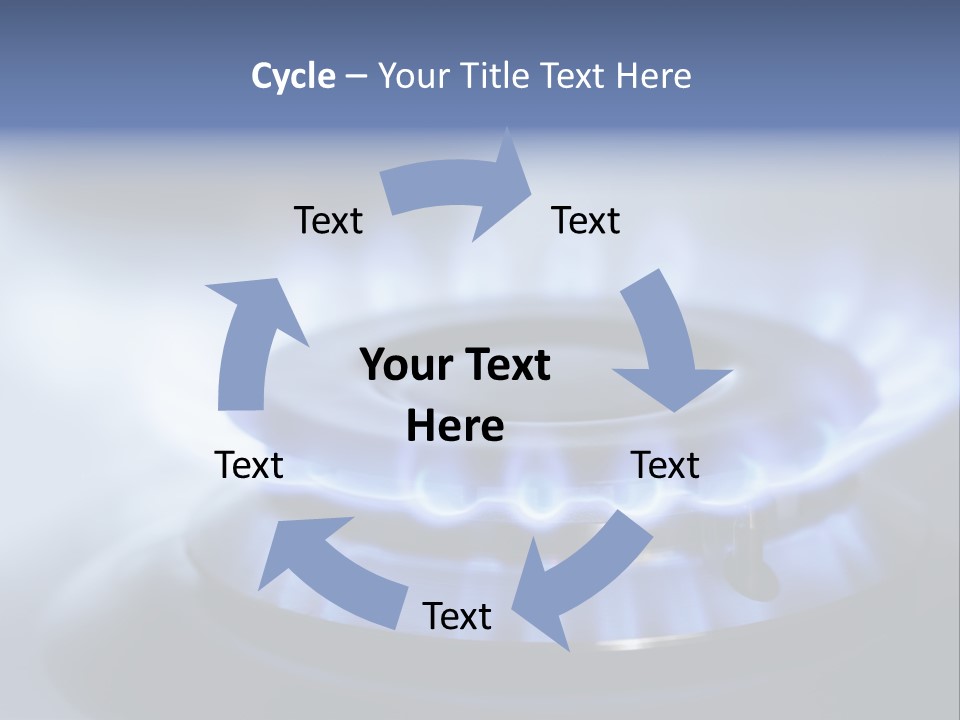 Cycle – Your Title Text Here

Text

Text

Your Text Here

Text

Text

Text